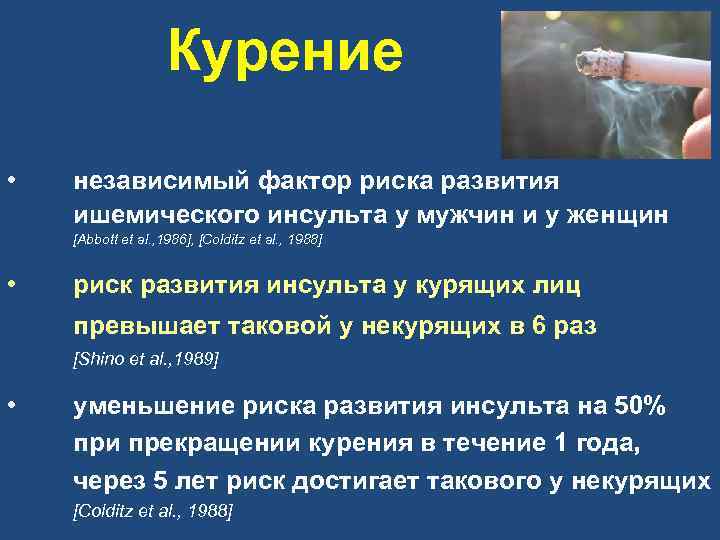 Курение

• независимый фактор риска развития ишемического инсульта у мужчин и у женщин [Abbott et al.,1986], [Colditz et al., 1988]

• риск развития инсульта у курящих лиц превышает таковой у некурящих в 6 раз [Shino et al.,1989]

• уменьшение риска развития инсульта на 50% при прекращении курения в течение 1 года, через 5 лет риск достигает такового у некурящих [Colditz et al., 1988]